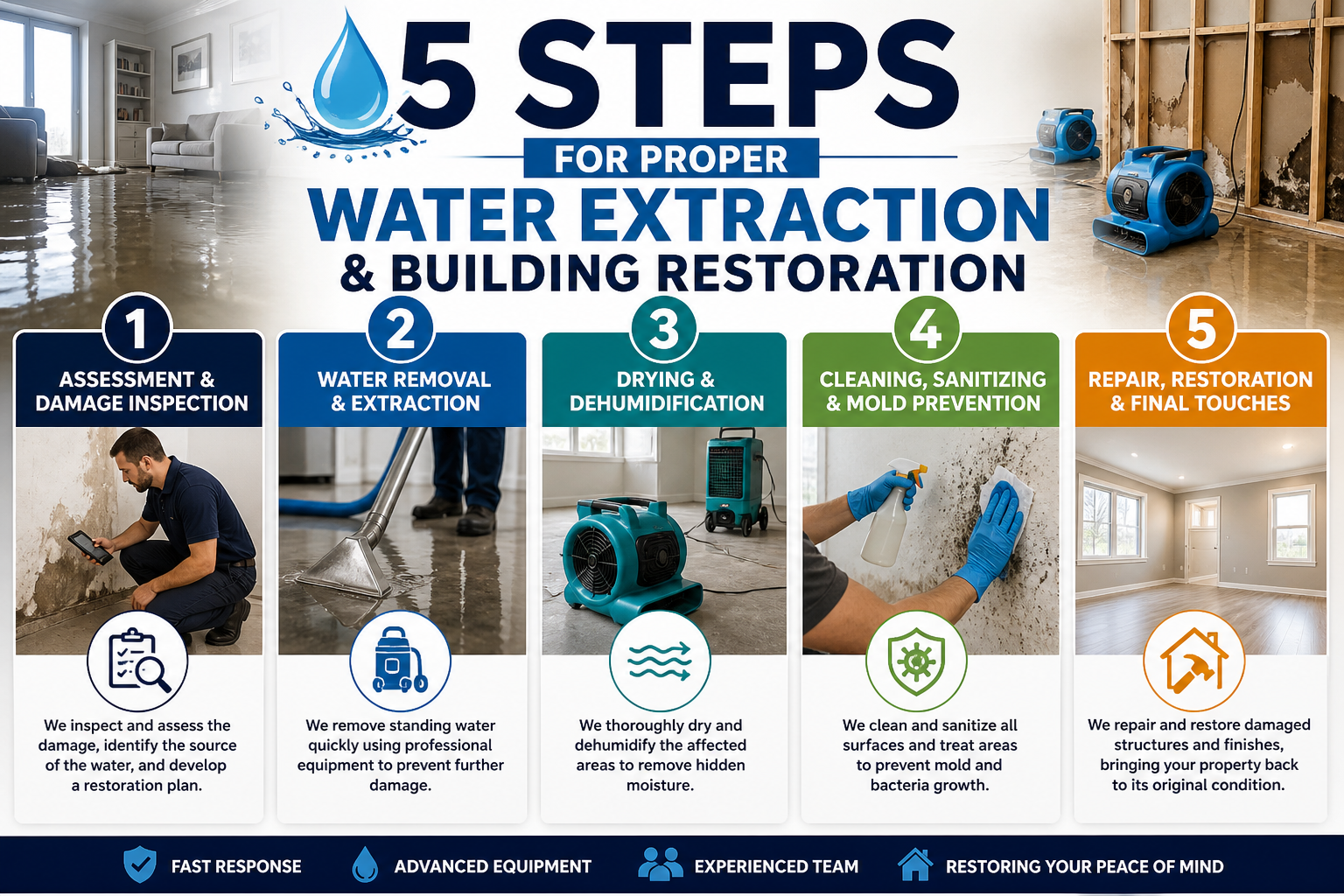 5 STEPS
FOR PROPER
WATER EXTRACTION
& BUILDING RESTORATION

1
ASSESSMENT & DAMAGE INSPECTION
We inspect and assess the damage, identify the source of the water, and develop a restoration plan.

2
WATER REMOVAL & EXTRACTION
We remove standing water quickly using professional equipment to prevent further damage.

3
DRYING & DEHUMIDIFICATION
We thoroughly dry and dehumidify the affected areas to remove hidden moisture.

4
CLEANING, SANITIZING & MOLD PREVENTION
We clean and sanitize all surfaces and treat areas to prevent mold and bacteria growth.

5
REPAIR, RESTORATION & FINAL TOUCHES
We repair and restore damaged structures and finishes, bringing your property back to its original condition.

FAST RESPONSE
ADVANCED EQUIPMENT
EXPERIENCED TEAM
RESTORING YOUR PEACE OF MIND